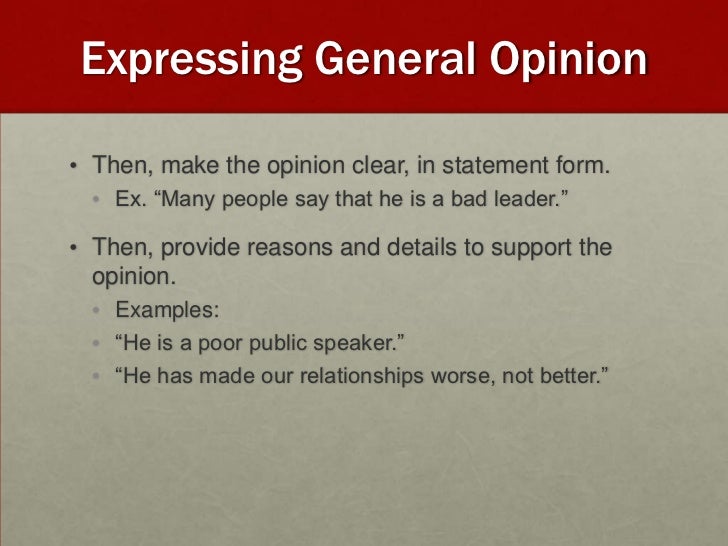 Expressing General Opinion

• Then, make the opinion clear, in statement form.
  • Ex. “Many people say that he is a bad leader.”

• Then, provide reasons and details to support the opinion.
  • Examples:
  • “He is a poor public speaker.”
  • “He has made our relationships worse, not better.”